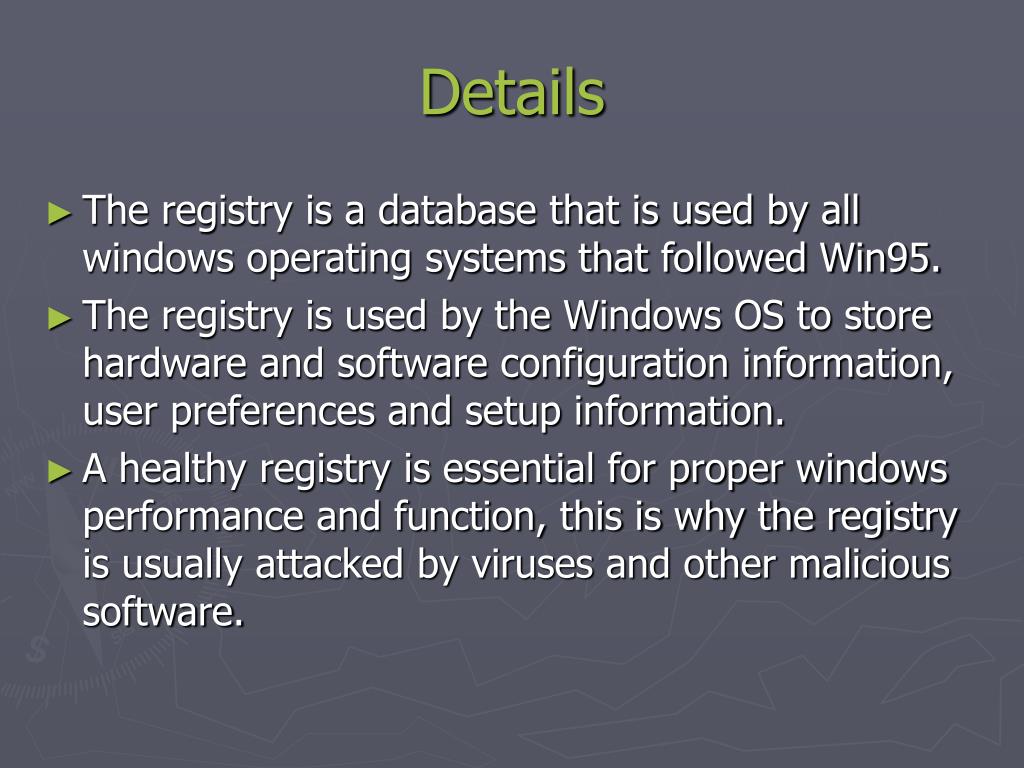 Details

► The registry is a database that is used by all windows operating systems that followed Win95.

► The registry is used by the Windows OS to store hardware and software configuration information, user preferences and setup information.

► A healthy registry is essential for proper windows performance and function, this is why the registry is usually attacked by viruses and other malicious software.